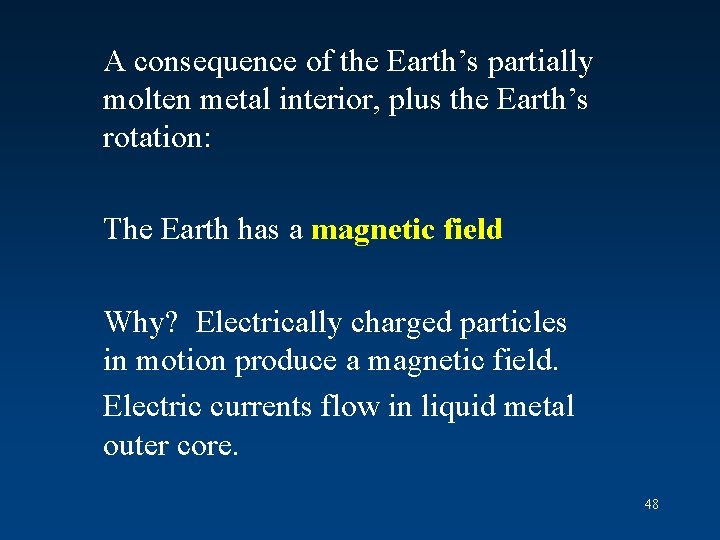 A consequence of the Earth’s partially molten metal interior, plus the Earth’s rotation:

The Earth has a magnetic field

Why? Electrically charged particles in motion produce a magnetic field.

Electric currents flow in liquid metal outer core.

48